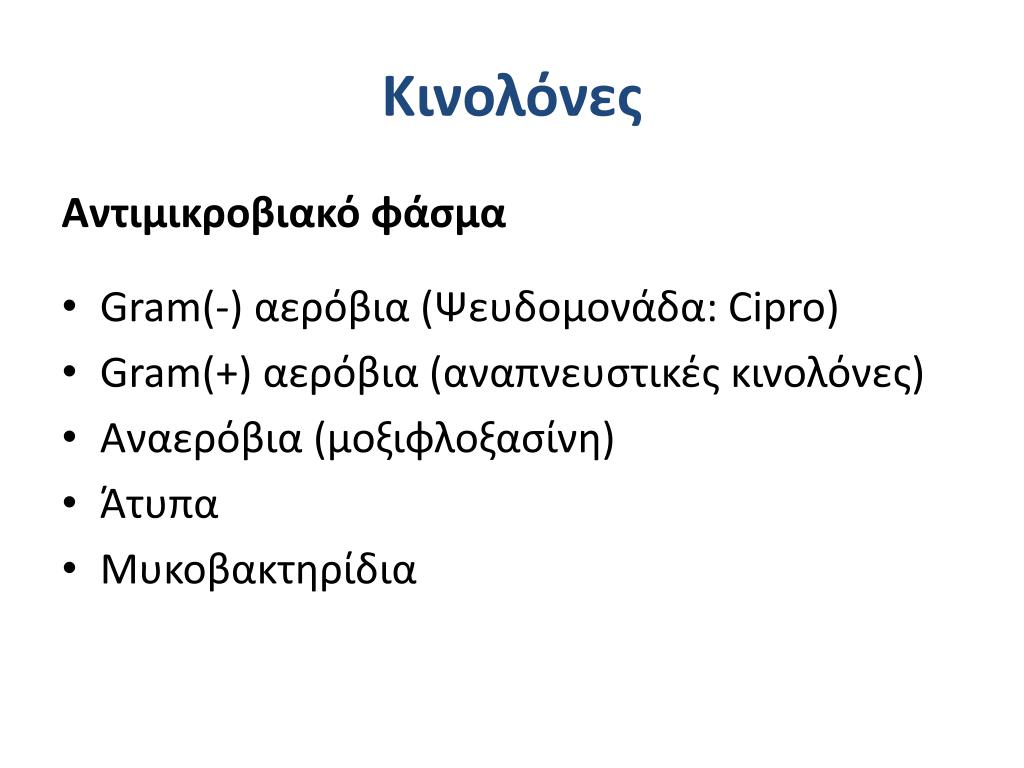 Κινολόνες

Αντιμικροβιακό φάσμα

• Gram(-) αερόβια (Ψευδομονάδα: Cipro)
• Gram(+) αερόβια (αναπνευστικές κινολόνες)
• Αναερόβια (μοξιφλοξασίνη)
• Άτυπα
• Μυκοβακτηρίδια